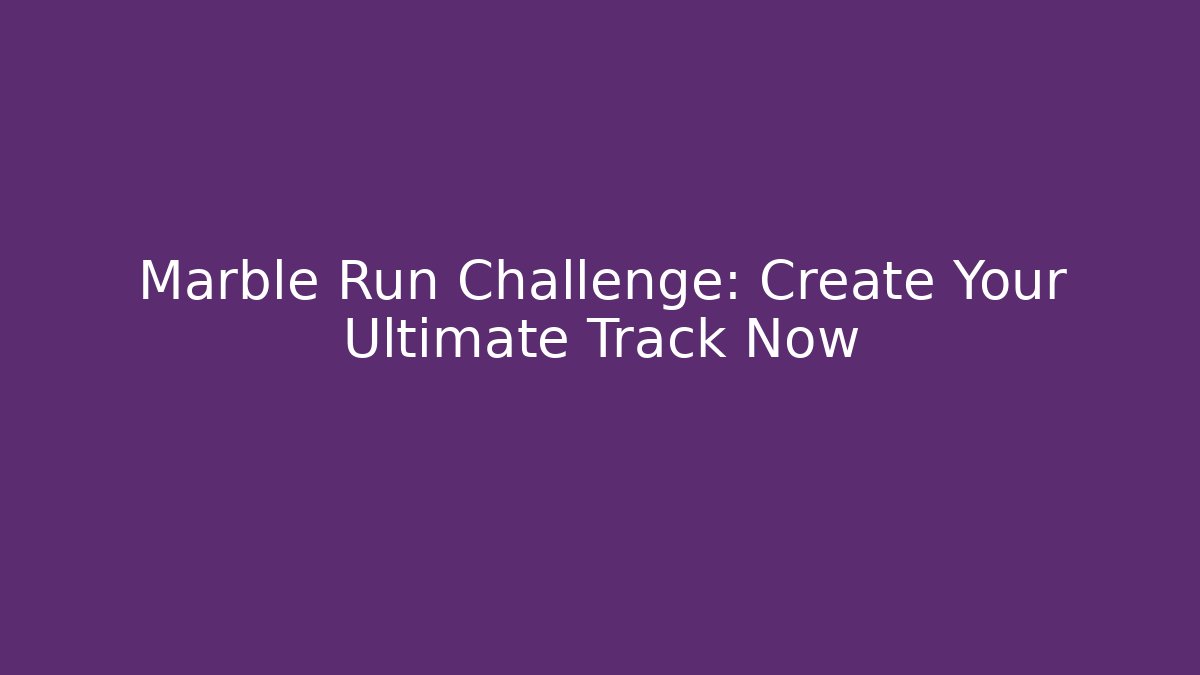 Marble Run Challenge: Create Your Ultimate Track Now